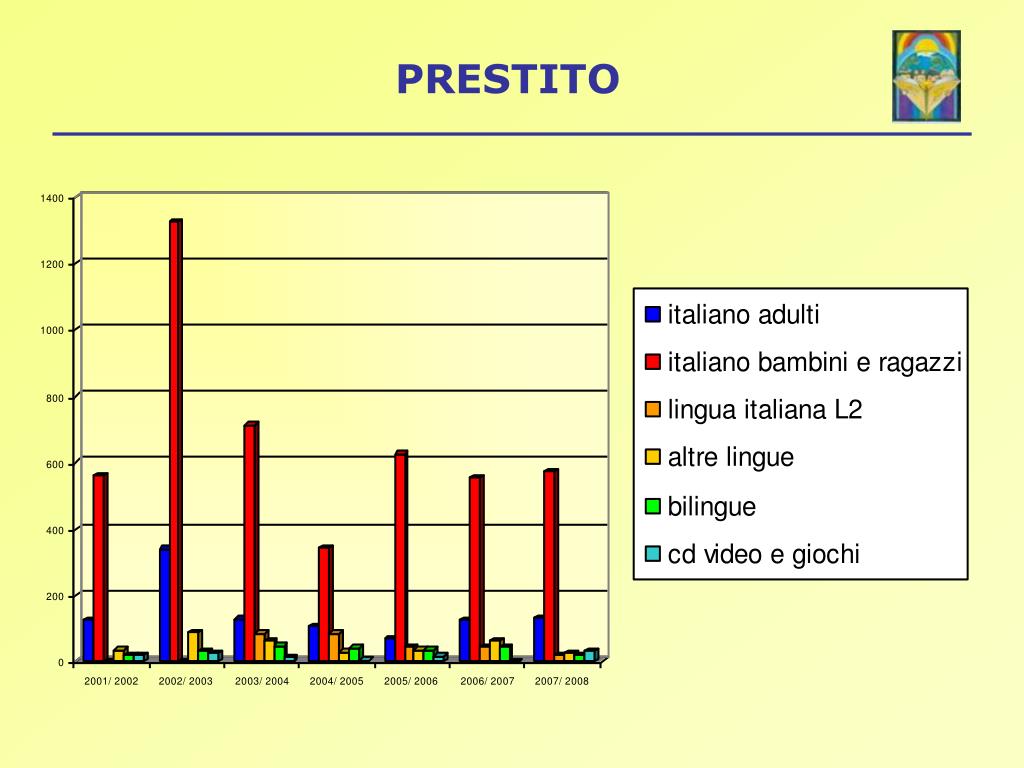 PRESTITO

1400
1200
1000
800
600
400
200
0

2001/ 2002
2002/ 2003
2003/ 2004
2004/ 2005
2005/ 2006
2006/ 2007
2007/ 2008

italiano adulti
italiano bambini e ragazzi
lingua italiana L2
altre lingue
bilingue
cd video e giochi